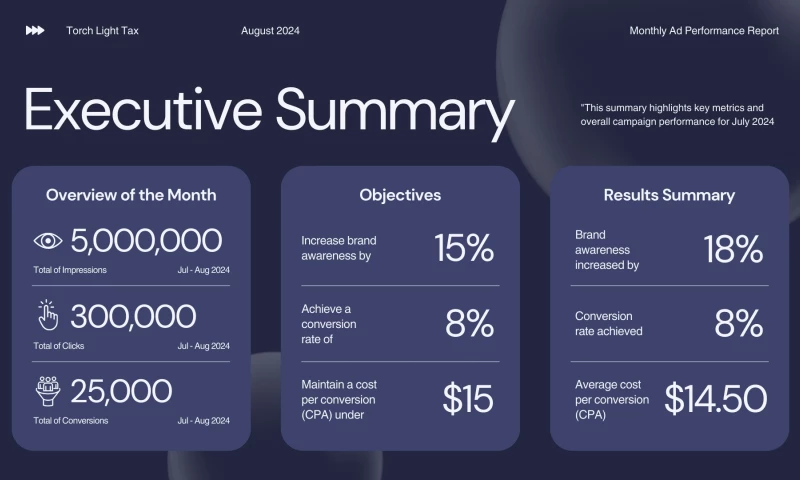 Torch Light Tax

August 2024

Monthly Ad Performance Report

Executive Summary

"This summary highlights key metrics and overall campaign performance for July 2024

Overview of the Month

5,000,000
Total of Impressions Jul - Aug 2024

300,000
Total of Clicks Jul - Aug 2024

25,000
Total of Conversions Jul - Aug 2024

Objectives

Increase brand awareness by 15%

Achieve a conversion rate of 8%

Maintain a cost per conversion (CPA) under $15

Results Summary

Brand awareness increased by 18%

Conversion rate achieved 8%

Average cost per conversion (CPA) $14.50